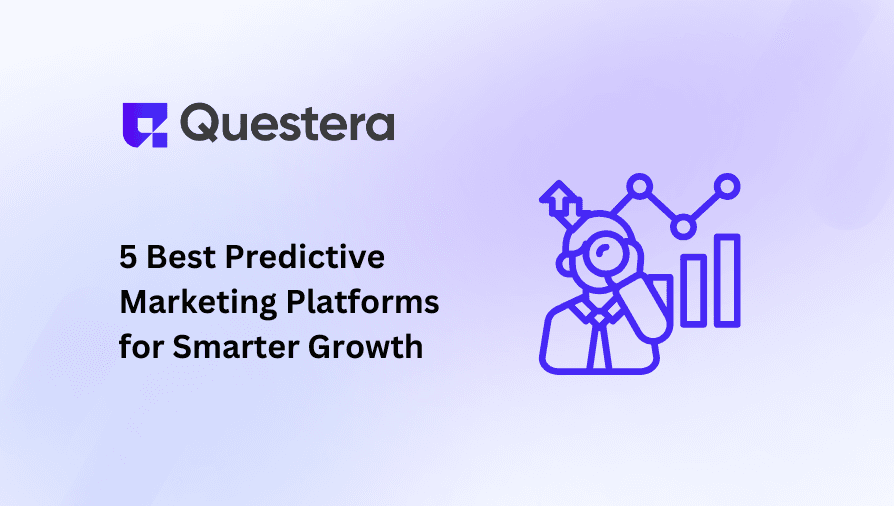 Questera

5 Best Predictive Marketing Platforms for Smarter Growth